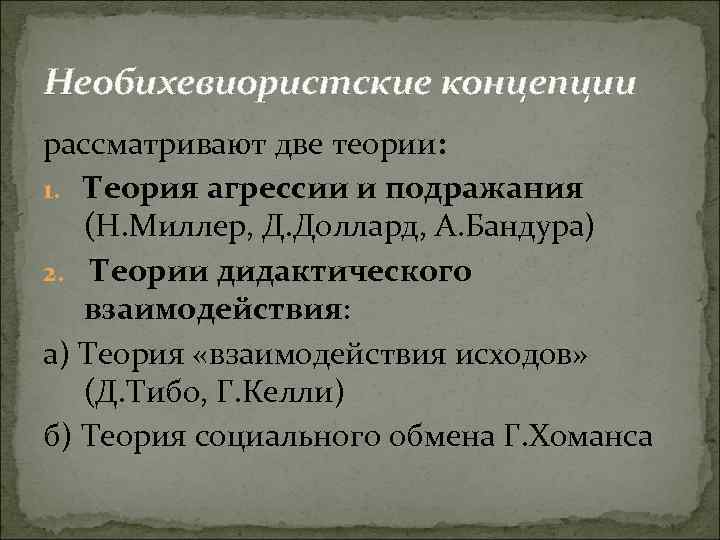 Необихевиористские концепции

рассматривают две теории:

1. Теория агрессии и подражания (Н.Миллер, Д.Доллард, А.Бандура)

2. Теории дидактического взаимодействия:

а) Теория «взаимодействия исходов» (Д.Тибо, Г.Келли)

б) Теория социального обмена Г.Хоманса